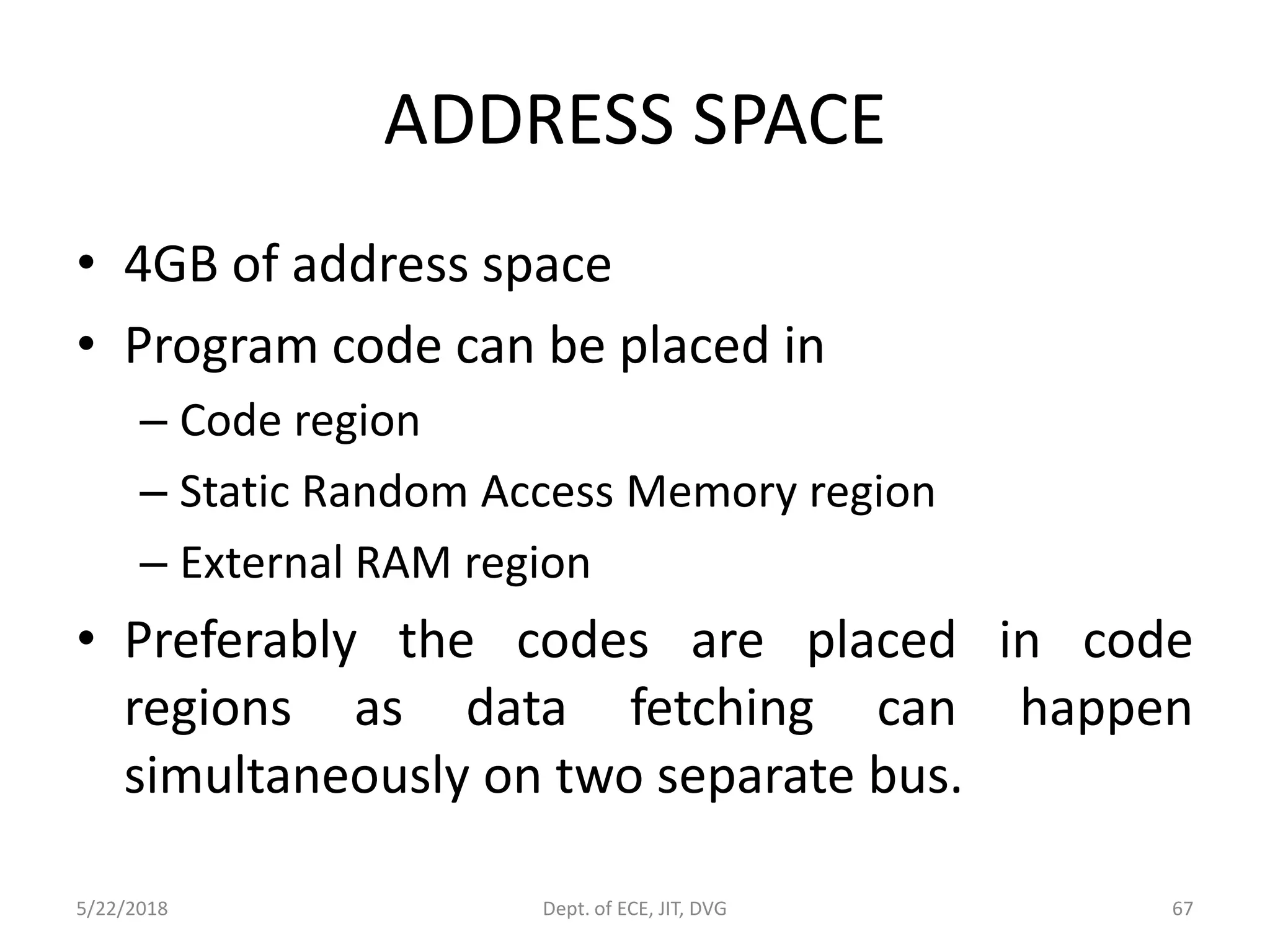 ADDRESS SPACE

• 4GB of address space
• Program code can be placed in
  – Code region
  – Static Random Access Memory region
  – External RAM region
• Preferably the codes are placed in code regions as data fetching can happen simultaneously on two separate bus.

5/22/2018 Dept. of ECE, JIT, DVG 67